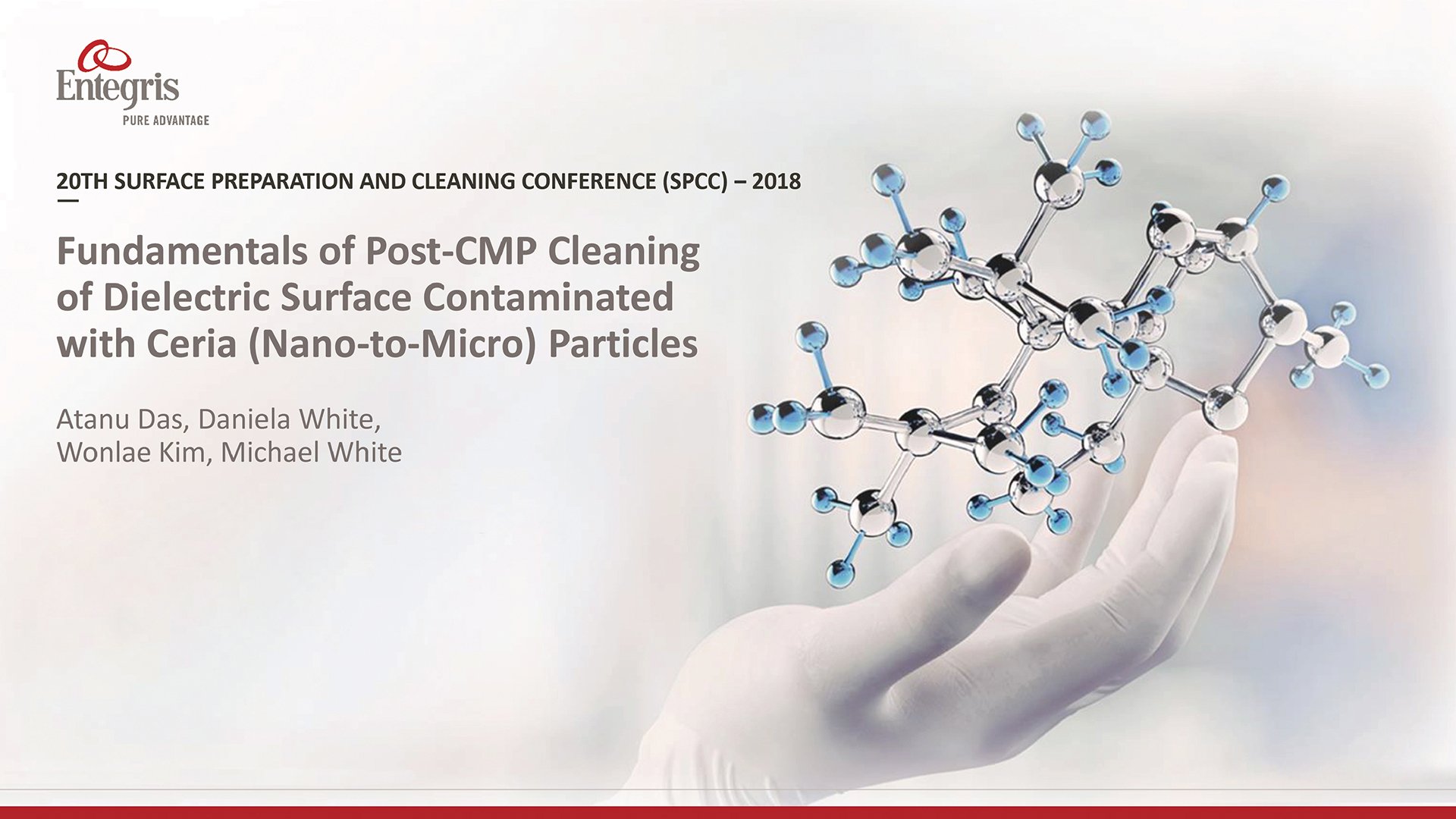 Entegris
PURE ADVANTAGE

20TH SURFACE PREPARATION AND CLEANING CONFERENCE (SPCC) – 2018

Fundamentals of Post-CMP Cleaning of Dielectric Surface Contaminated with Ceria (Nano-to-Micro) Particles

Atanu Das, Daniela White, Wonlae Kim, Michael White